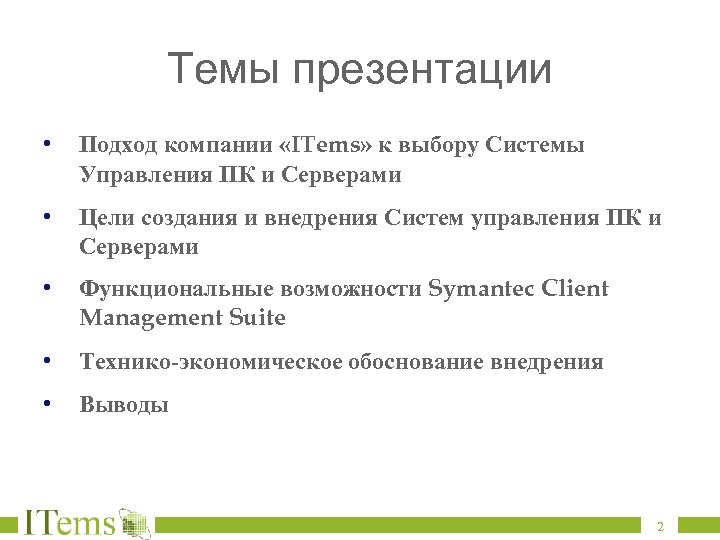 Темы презентации

• Подход компании «ITems» к выбору Системы Управления ПК и Серверами

• Цели создания и внедрения Систем управления ПК и Серверами

• Функциональные возможности Symantec Client Management Suite

• Технико-экономическое обоснование внедрения

• Выводы

ITems

2